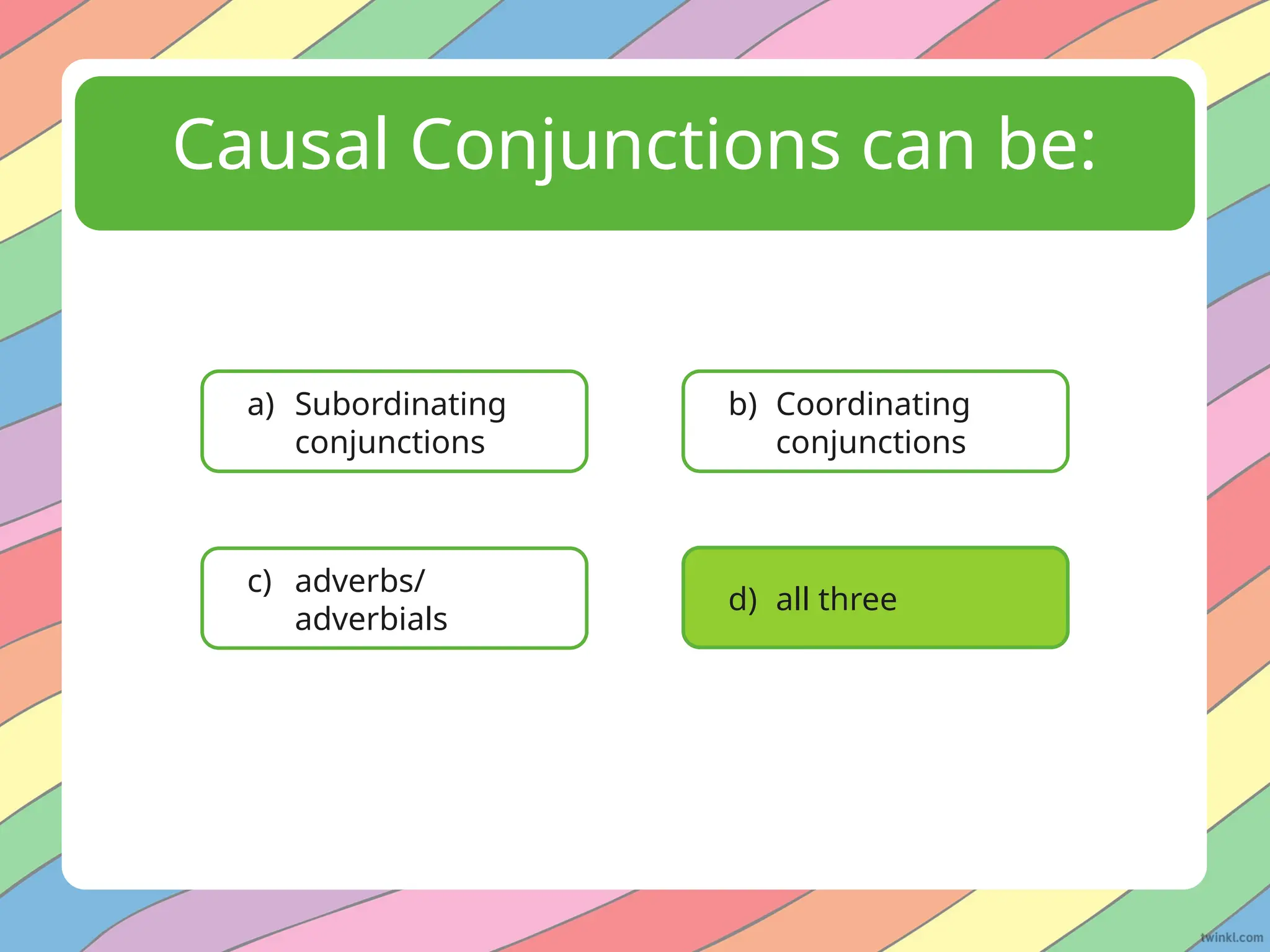 Causal Conjunctions can be:

a) Subordinating conjunctions

b) Coordinating conjunctions

c) adverbs/ adverbials

d) all three

twinkl.com